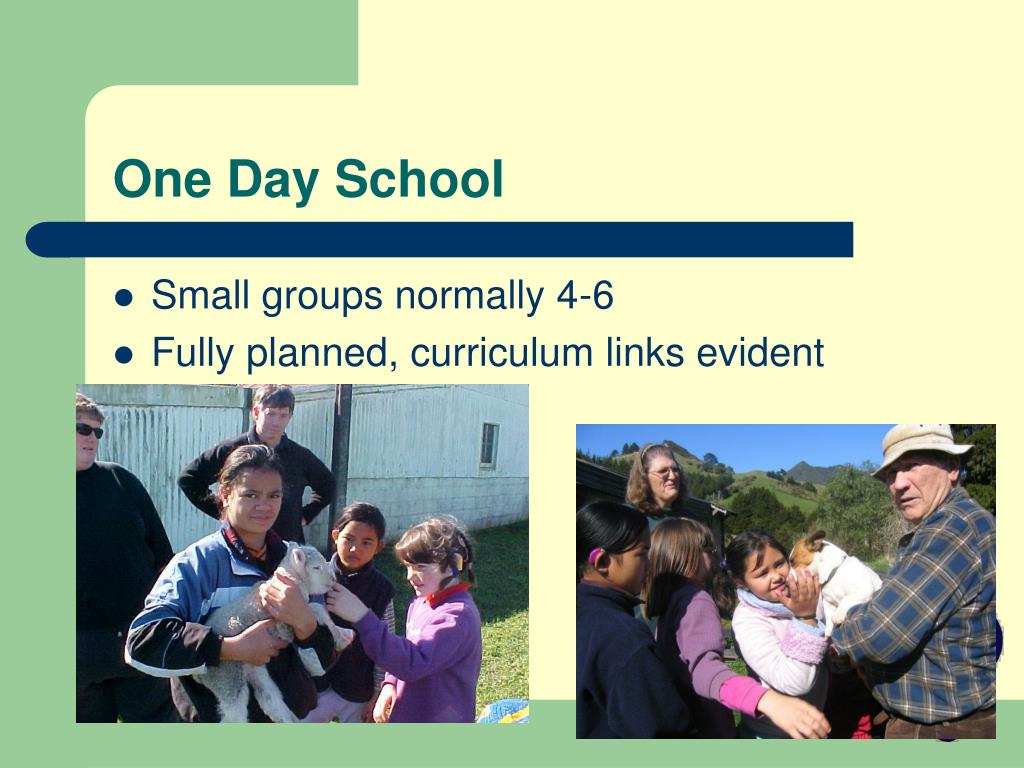 One Day School

- Small groups normally 4-6
- Fully planned, curriculum links evident